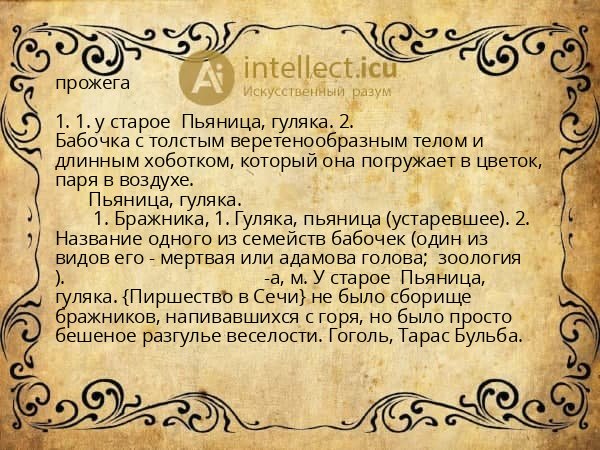 intellect.icu
Искусственный разум

прожега

1. 1. у старое Пьяница, гуляка. 2. Бабочка с толстым веретенообразным телом и длинным хоботком, который она погружает в цветок, паря в воздухе.

Пьяница, гуляка.

1. Бражника, 1. Гуляка, пьяница (устаревшее). 2. Название одного из семейств бабочек (один из видов его - мертвая или адамова голова; зоология ). -а, м. У старое Пьяница, гуляка. {Пиршество в Сечи} не было сборище бражников, напивавшихся с горя, но было просто бешеное разгулье веселости. Гоголь, Тарас Бульба.